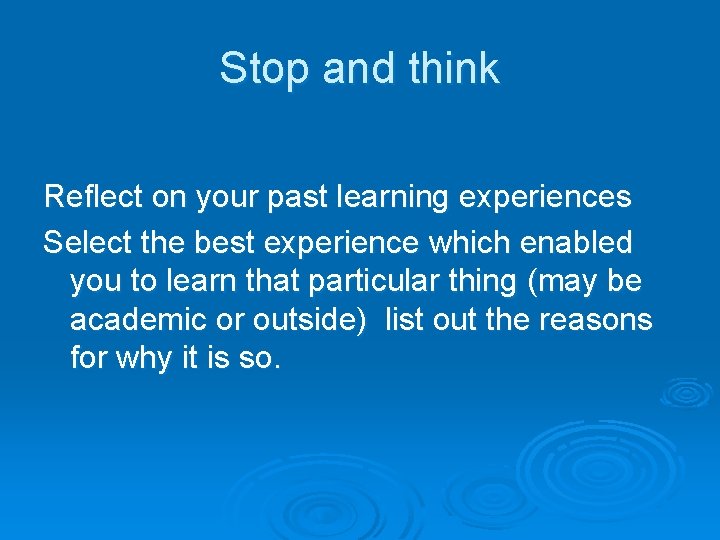 Stop and think

Reflect on your past learning experiences

Select the best experience which enabled you to learn that particular thing (may be academic or outside)  list out the reasons for why it is so.